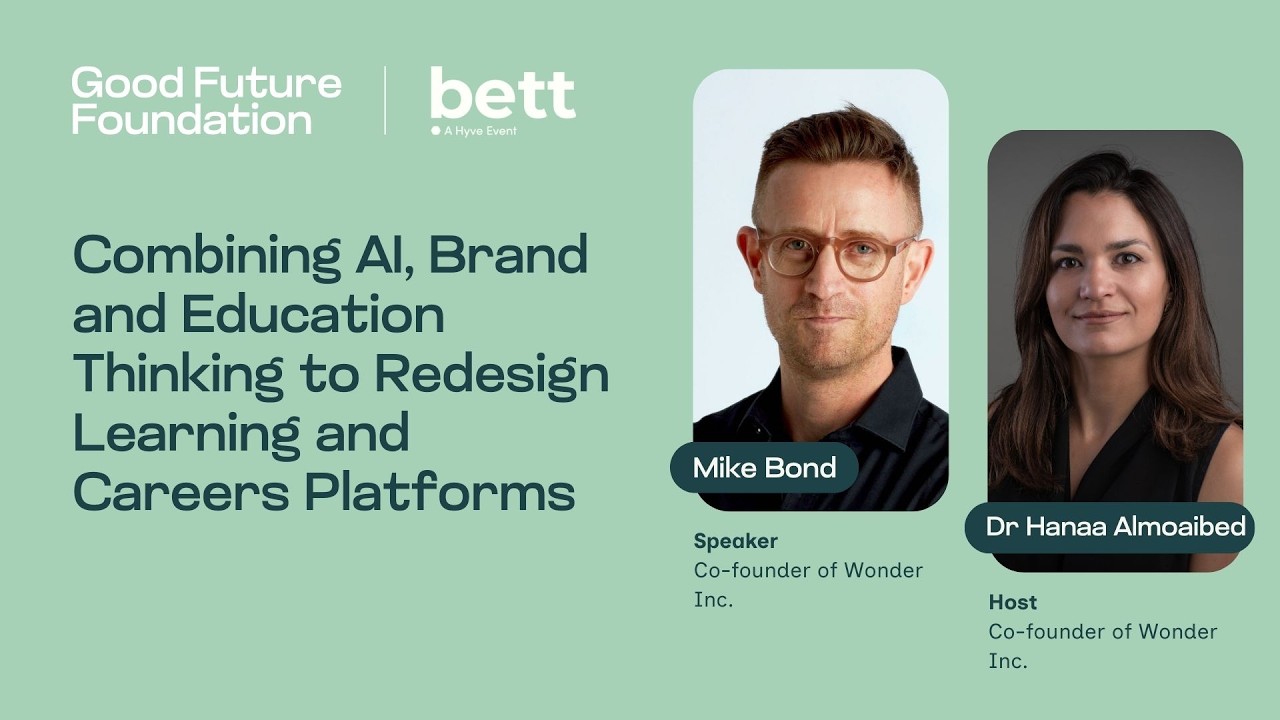 Good Future Foundation

bett
A Hyve Event

Combining AI, Brand and Education Thinking to Redesign Learning and Careers Platforms

Mike Bond

Speaker
Co-founder of Wonder Inc.

Dr Hanaa Almoaibed

Host
Co-founder of Wonder Inc.